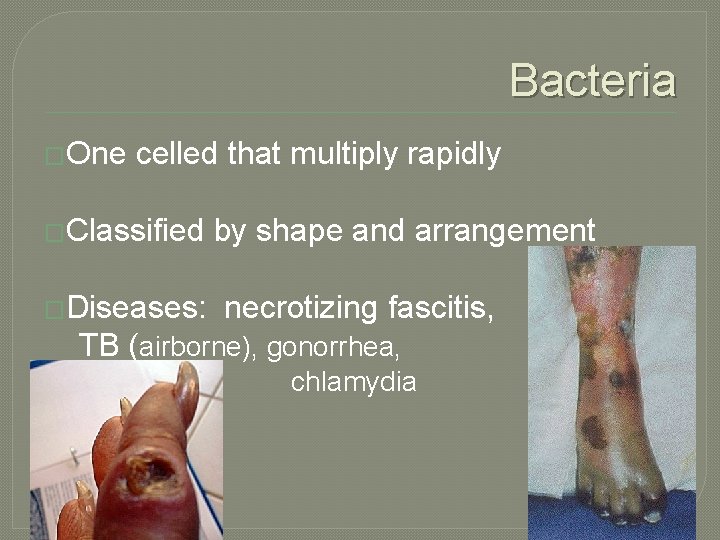 Bacteria

One celled that multiply rapidly

Classified by shape and arrangement

Diseases: necrotizing fascitis, TB (airborne), gonorrhea, chlamydia